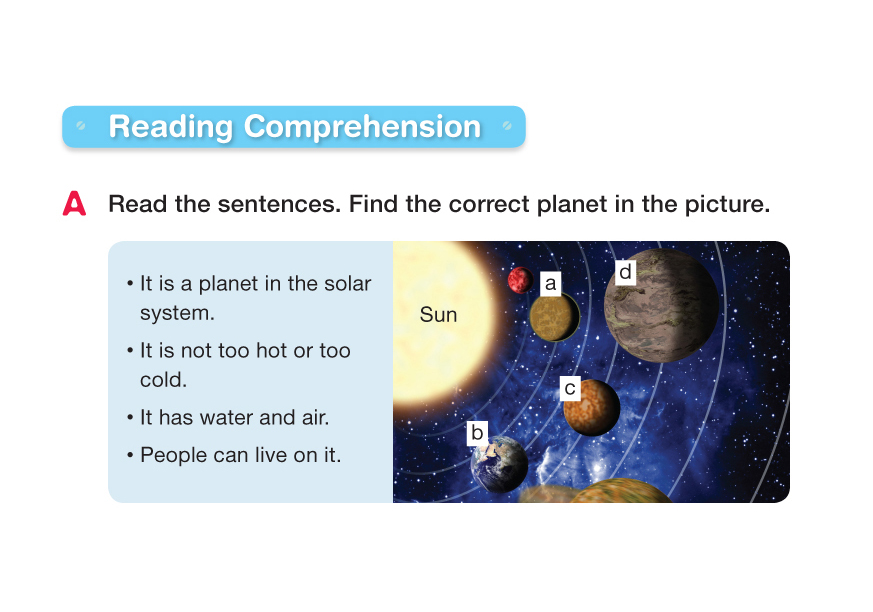 Reading Comprehension

A Read the sentences. Find the correct planet in the picture.

• It is a planet in the solar system.
• It is not too hot or too cold.
• It has water and air.
• People can live on it.

Sun
a
d
c
b